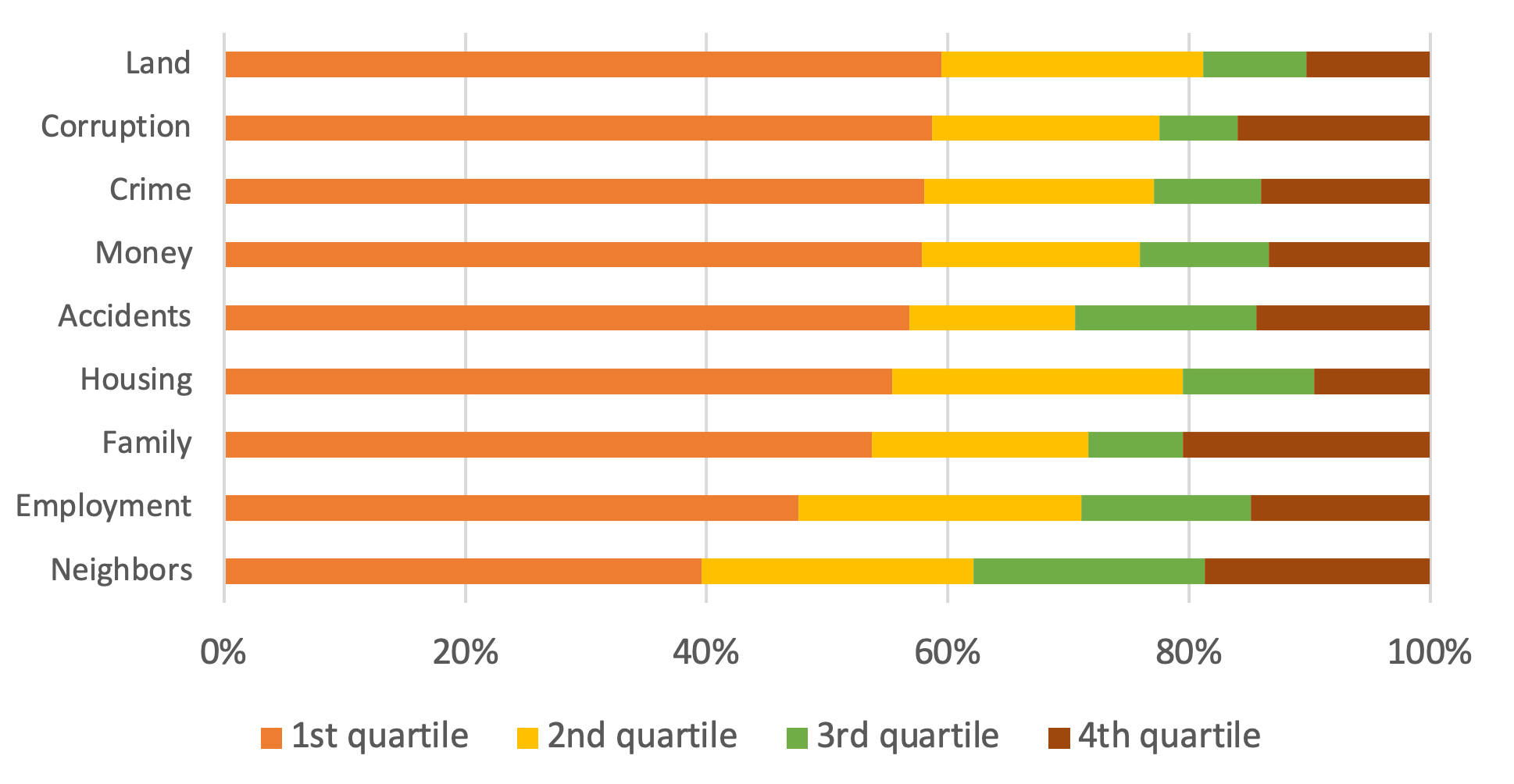 Land
Corruption
Crime
Money
Accidents
Housing
Family
Employment
Neighbors

0%
20%
40%
60%
80%
100%

1st quartile
2nd quartile
3rd quartile
4th quartile